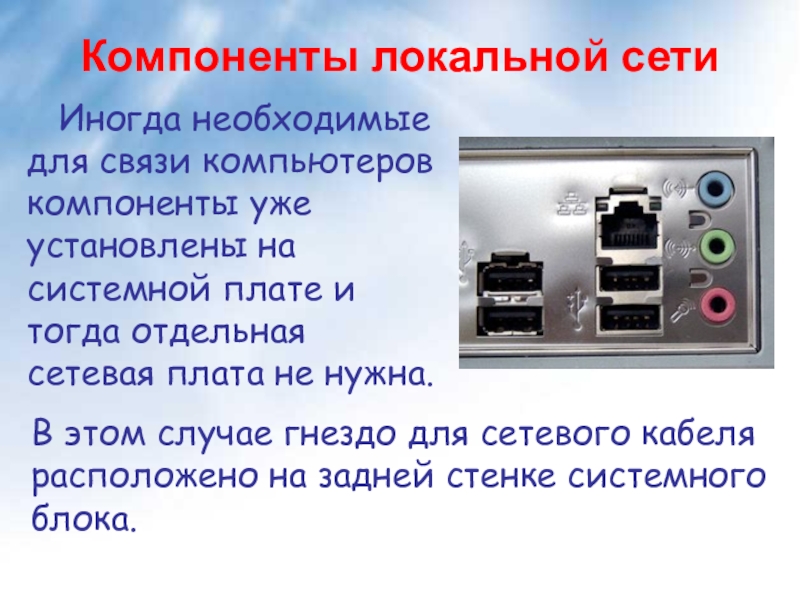 Компоненты локальной сети

Иногда необходимые для связи компьютеров компоненты уже установлены на системной плате и тогда отдельная сетевая плата не нужна.

В этом случае гнездо для сетевого кабеля расположено на задней стенке системного блока.